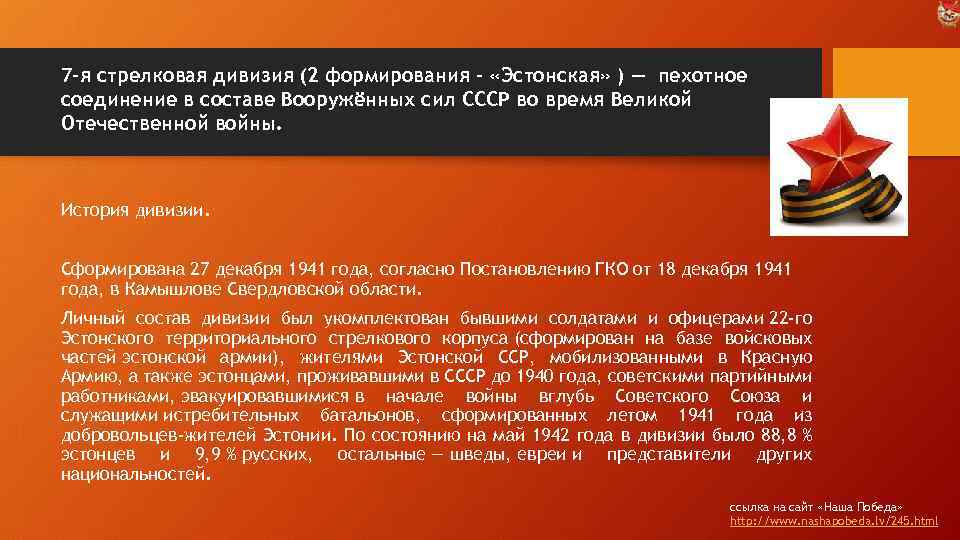 7-я стрелковая дивизия (2 формирования - «Эстонская» ) — пехотное соединение в составе Вооружённых сил СССР во время Великой Отечественной войны.

История дивизии.

Сформирована 27 декабря 1941 года, согласно Постановлению ГКО от 18 декабря 1941 года, в Камышлове Свердловской области.

Личный состав дивизии был укомплектован бывшими солдатами и офицерами 22-го Эстонского территориального стрелкового корпуса (сформирован на базе войсковых частей эстонской армии), жителями Эстонской ССР, мобилизованными в Красную Армию, а также эстонцами, проживавшими в СССР до 1940 года, советскими партийными работниками, эвакуировавшимися в начале войны вглубь Советского Союза и служащими истребительных батальонов, сформированных летом 1941 года из добровольцев-жителей Эстонии. По состоянию на май 1942 года в дивизии было 88,8 % эстонцев и 9,9 % русских, остальные — шведы, евреи и представители других национальностей.

ссылка на сайт «Наша Победа»
http://www.nashapobeda.lv/245.html